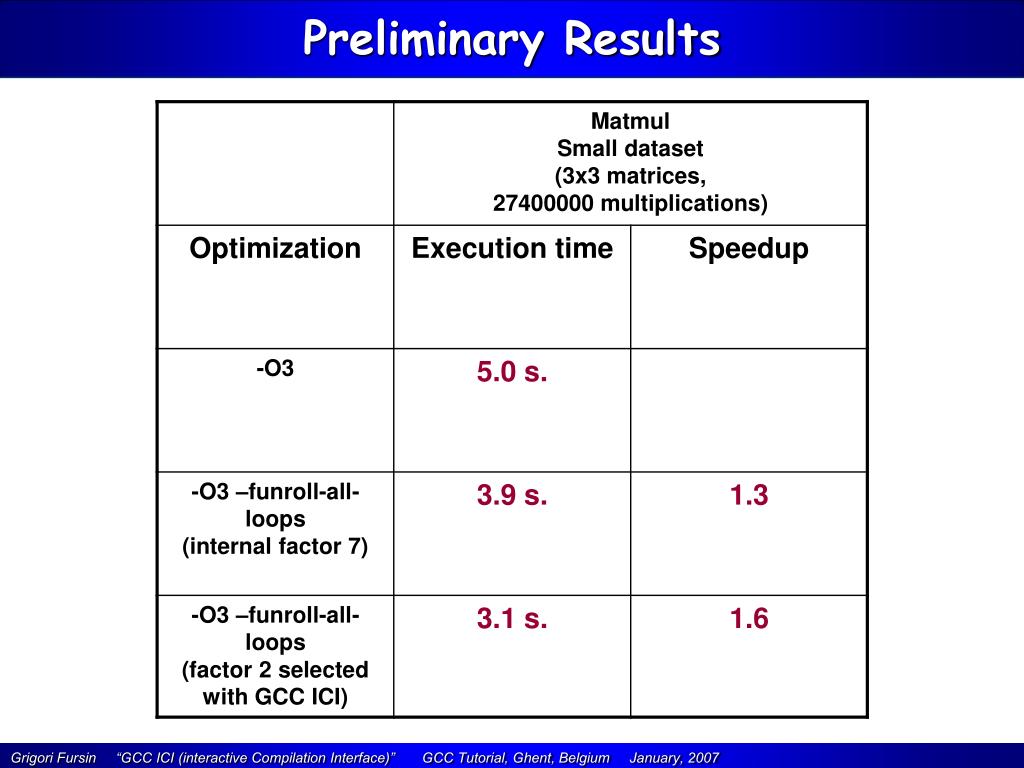 Preliminary Results

| | Matmul Small dataset (3x3 matrices, 27400000 multiplications) | |
|---|---|---|
| Optimization | Execution time | Speedup |
| -O3 | 5.0 s. | |
| -O3 –funroll-all-loops (internal factor 7) | 3.9 s. | 1.3 |
| -O3 –funroll-all-loops (factor 2 selected with GCC ICI) | 3.1 s. | 1.6 |

Grigori Fursin “GCC ICI (interactive Compilation Interface)” GCC Tutorial, Ghent, Belgium January, 2007